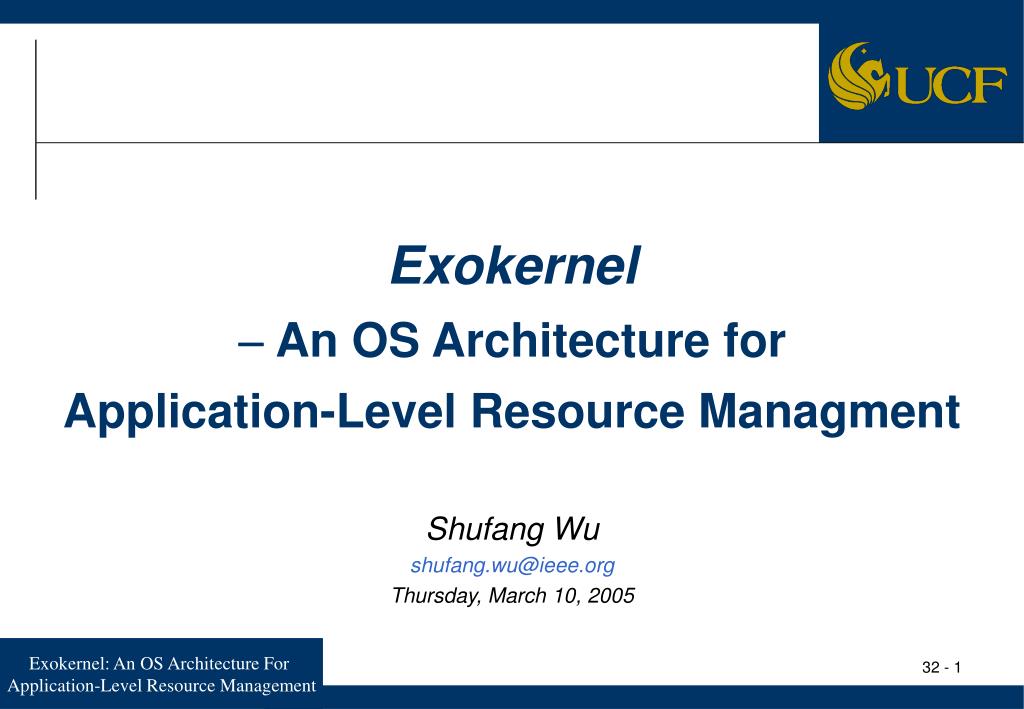 UCF

Exokernel

– An OS Architecture for

Application-Level Resource Managment

Shufang Wu

shufang.wu@ieee.org

Thursday, March 10, 2005

Exokernel: An OS Architecture For Application-Level Resource Management

32 - 1